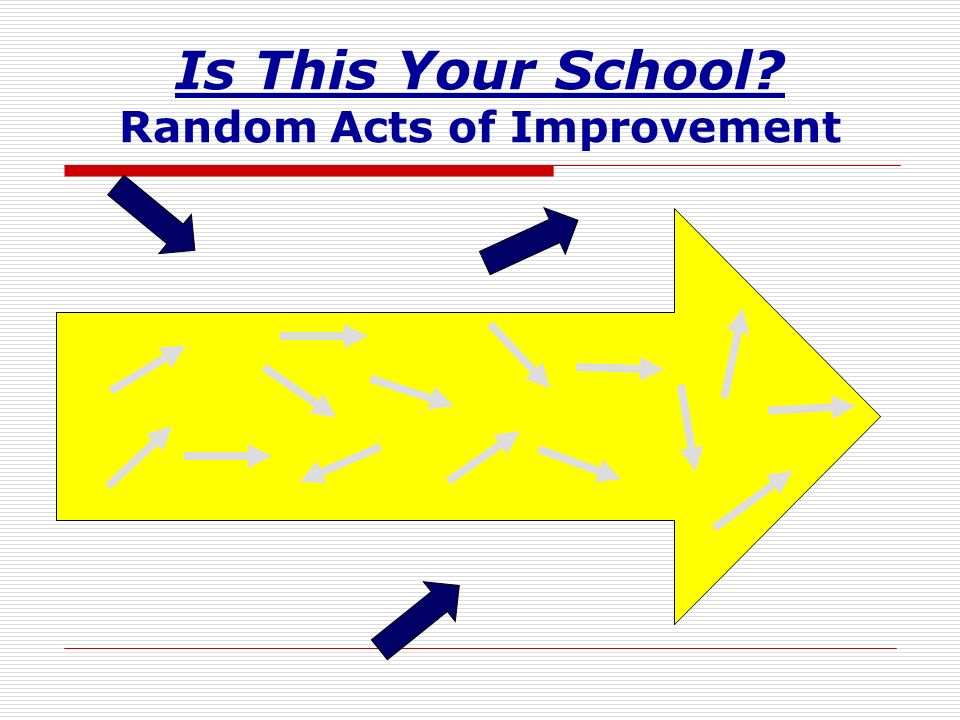 Is This Your School?
Random Acts of Improvement